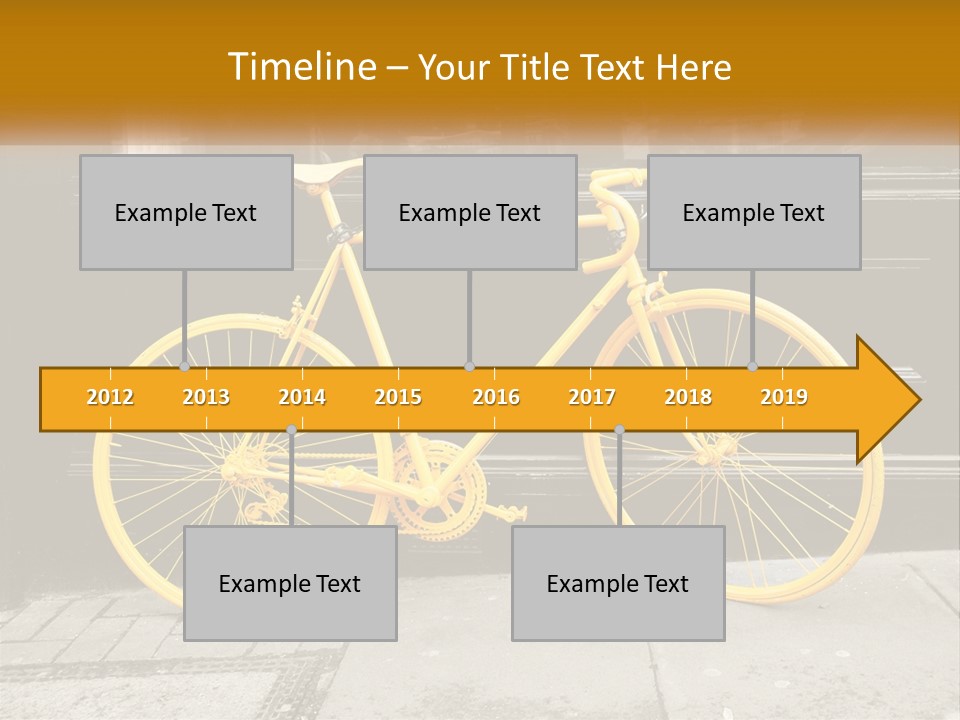 Timeline – Your Title Text Here

Example Text

Example Text

Example Text

2012 2013 2014 2015 2016 2017 2018 2019

Example Text

Example Text